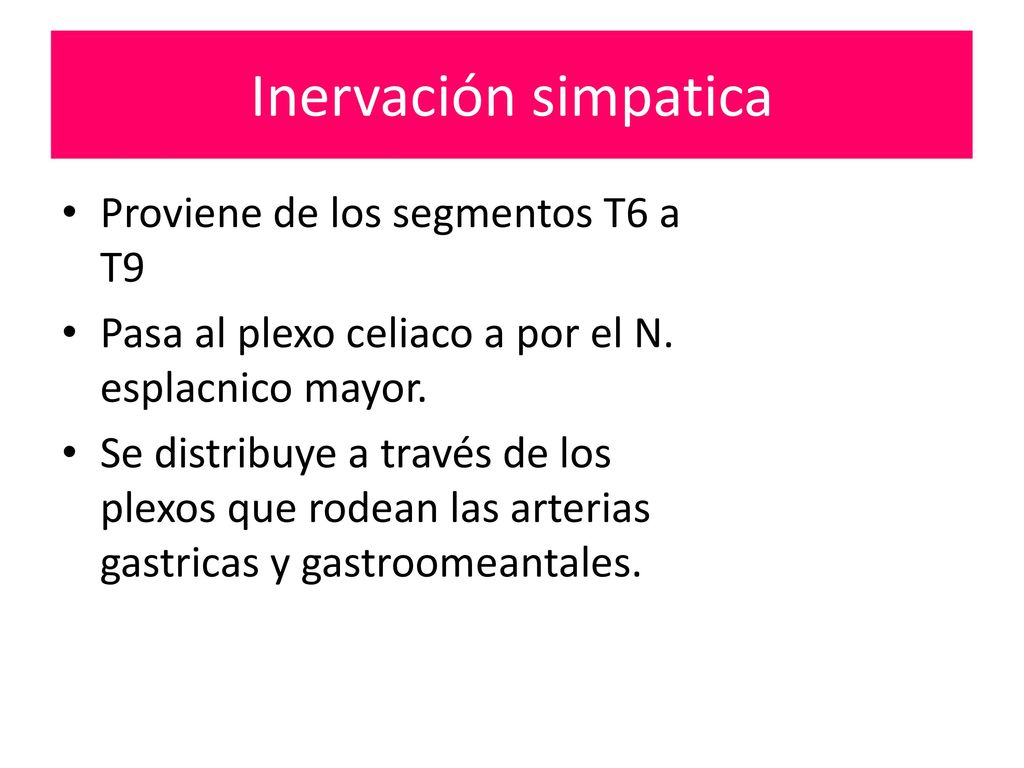 Inervación simpatica

• Proviene de los segmentos T6 a T9
• Pasa al plexo celiaco a por el N. esplacnico mayor.
• Se distribuye a través de los plexos que rodean las arterias gastricas y gastroomeantales.